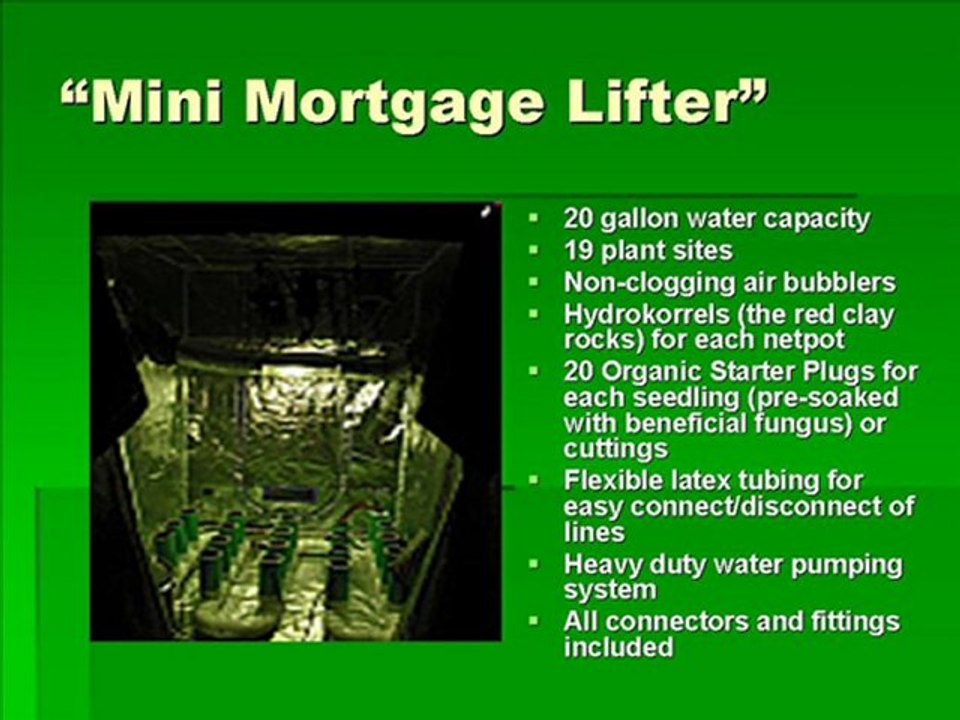 “Mini Mortgage Lifter”

- 20 gallon water capacity
- 19 plant sites
- Non-clogging air bubblers
- Hydrokorrels (the red clay rocks) for each netpot
- 20 Organic Starter Plugs for each seedling (pre-soaked with beneficial fungus) or cuttings
- Flexible latex tubing for easy connect/disconnect of lines
- Heavy duty water pumping system
- All connectors and fittings included